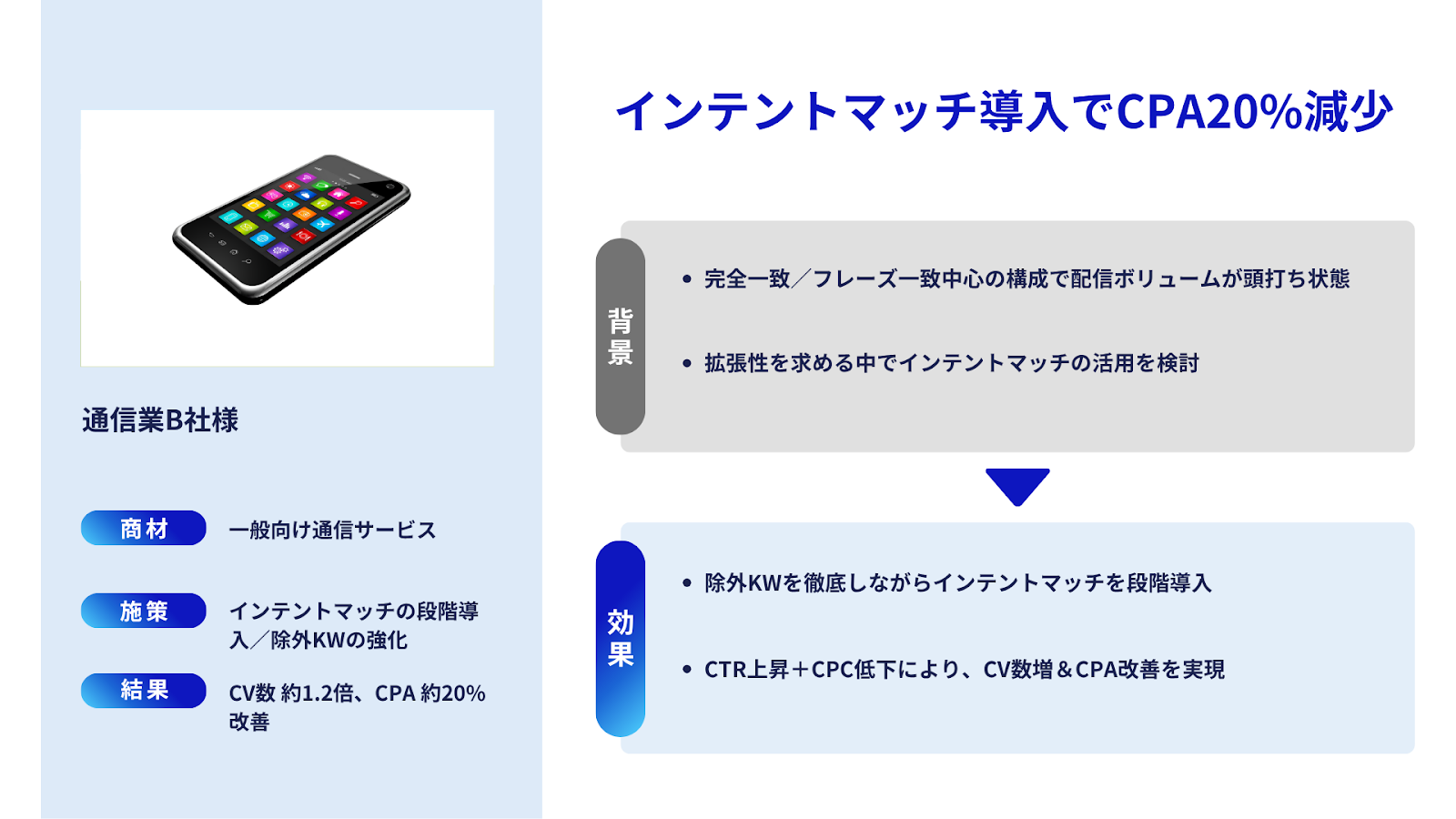 通信業B社様

商材

一般向け通信サービス

施策

インテントマッチの段階導入／除外KWの強化

結果

CV数 約1.2倍、CPA 約20%改善

インテントマッチ導入でCPA20%減少

背景

• 完全一致／フレーズ一致中心の構成で配信ボリュームが頭打ち状態

• 拡張性を求める中でインテントマッチの活用を検討

効果

• 除外KWを徹底しながらインテントマッチを段階導入

• CTR上昇＋CPC低下により、CV数増＆CPA改善を実現